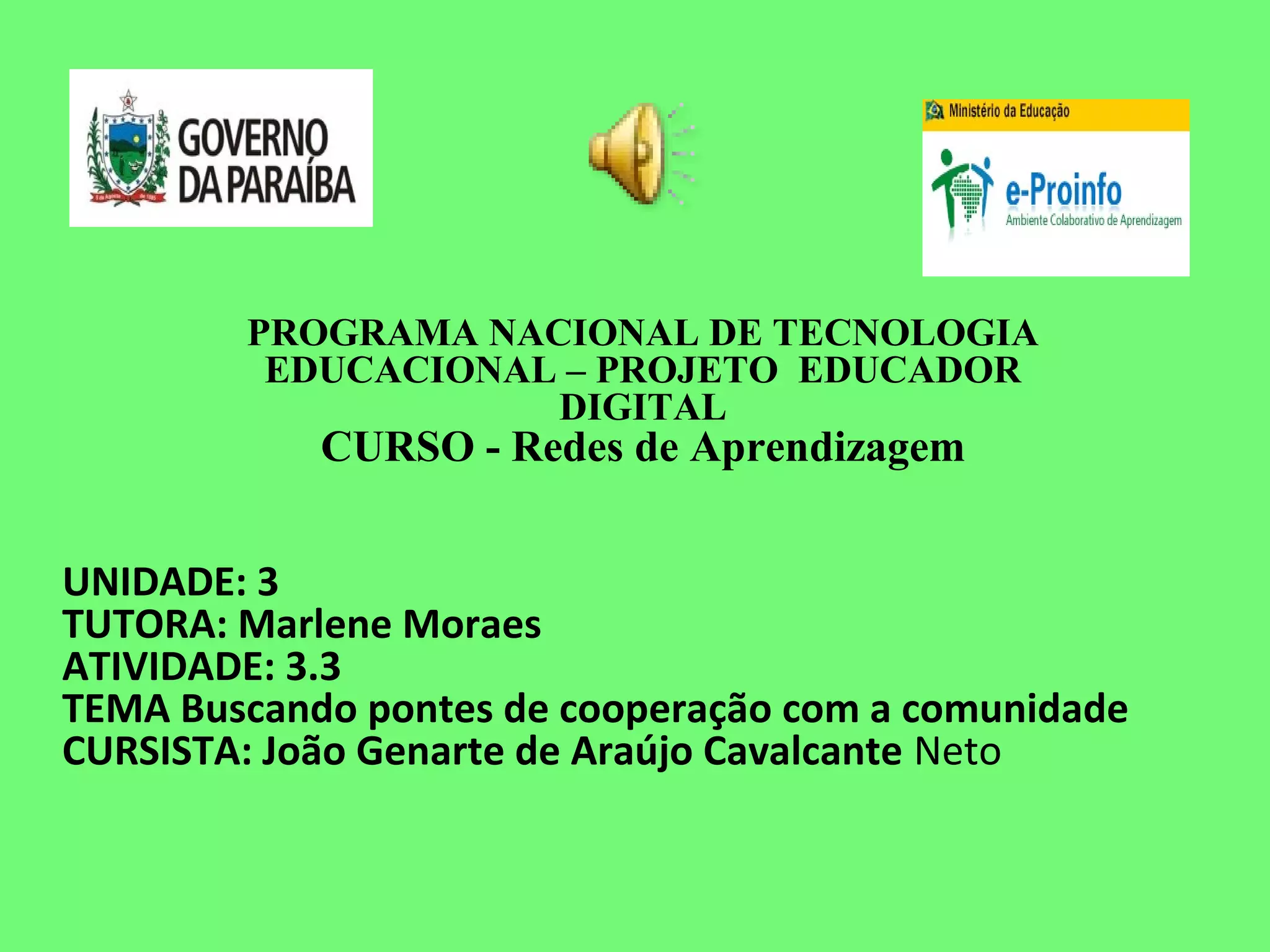 GOVERNO DA PARAÍBA

Ministério da Educação

e-Proinfo
Ambiente Colaborativo de Aprendizagem

PROGRAMA NACIONAL DE TECNOLOGIA EDUCACIONAL – PROJETO EDUCADOR DIGITAL
CURSO - Redes de Aprendizagem

UNIDADE: 3
TUTORA: Marlene Moraes
ATIVIDADE: 3.3
TEMA Buscando pontes de cooperação com a comunidade
CURSISTA: João Genarte de Araújo Cavalcante Neto